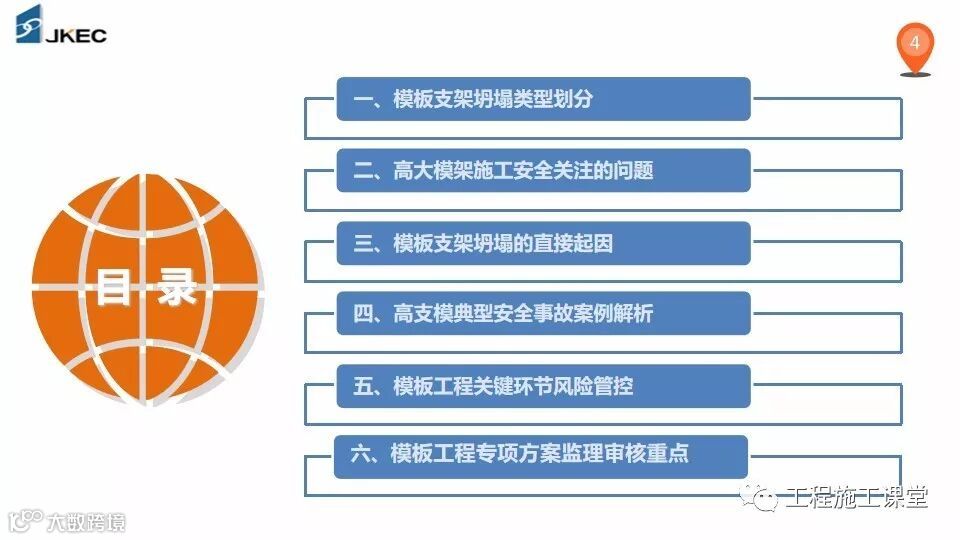 JKEC

4

目录

一、模板支架坍塌类型划分

二、高大模架施工安全关注的问题

三、模板支架坍塌的直接起因

四、高支模典型安全事故案例解析

五、模板工程关键环节风险管控

六、模板工程专项方案监理审核重点

工程施工课堂

大数跨境